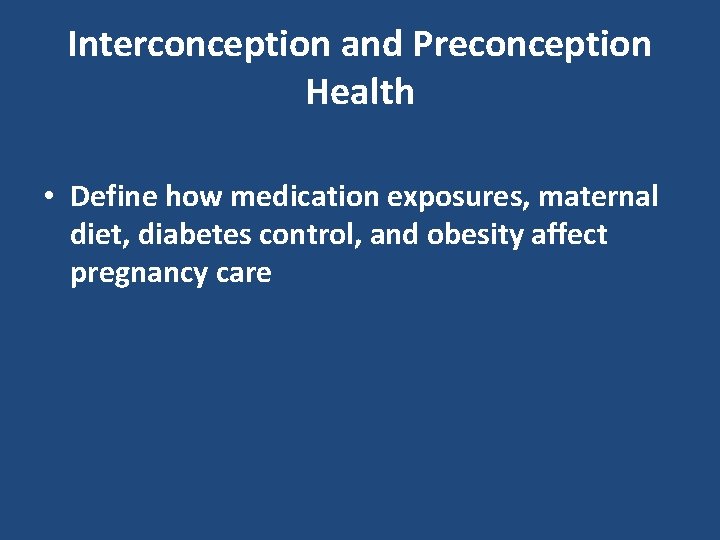 Interconception and Preconception Health

• Define how medication exposures, maternal diet, diabetes control, and obesity affect pregnancy care